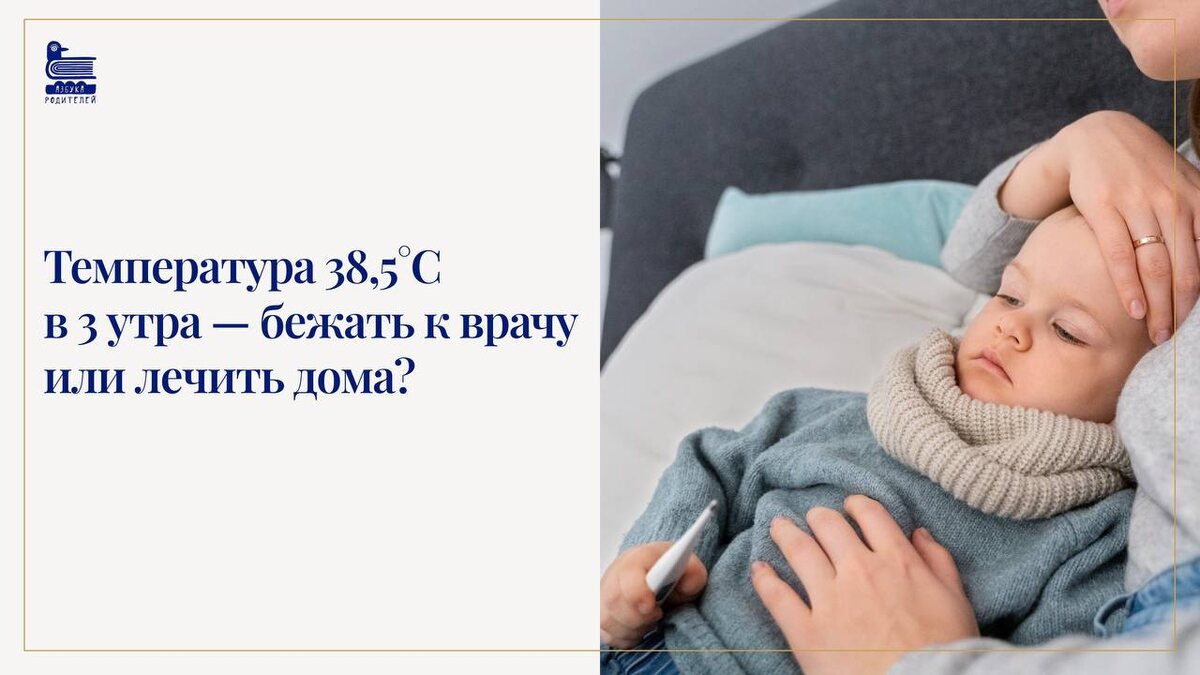 АЗБУКА РОДИТЕЛЕЙ

Температура 38,5°C в 3 утра — бежать к врачу или лечить дома?